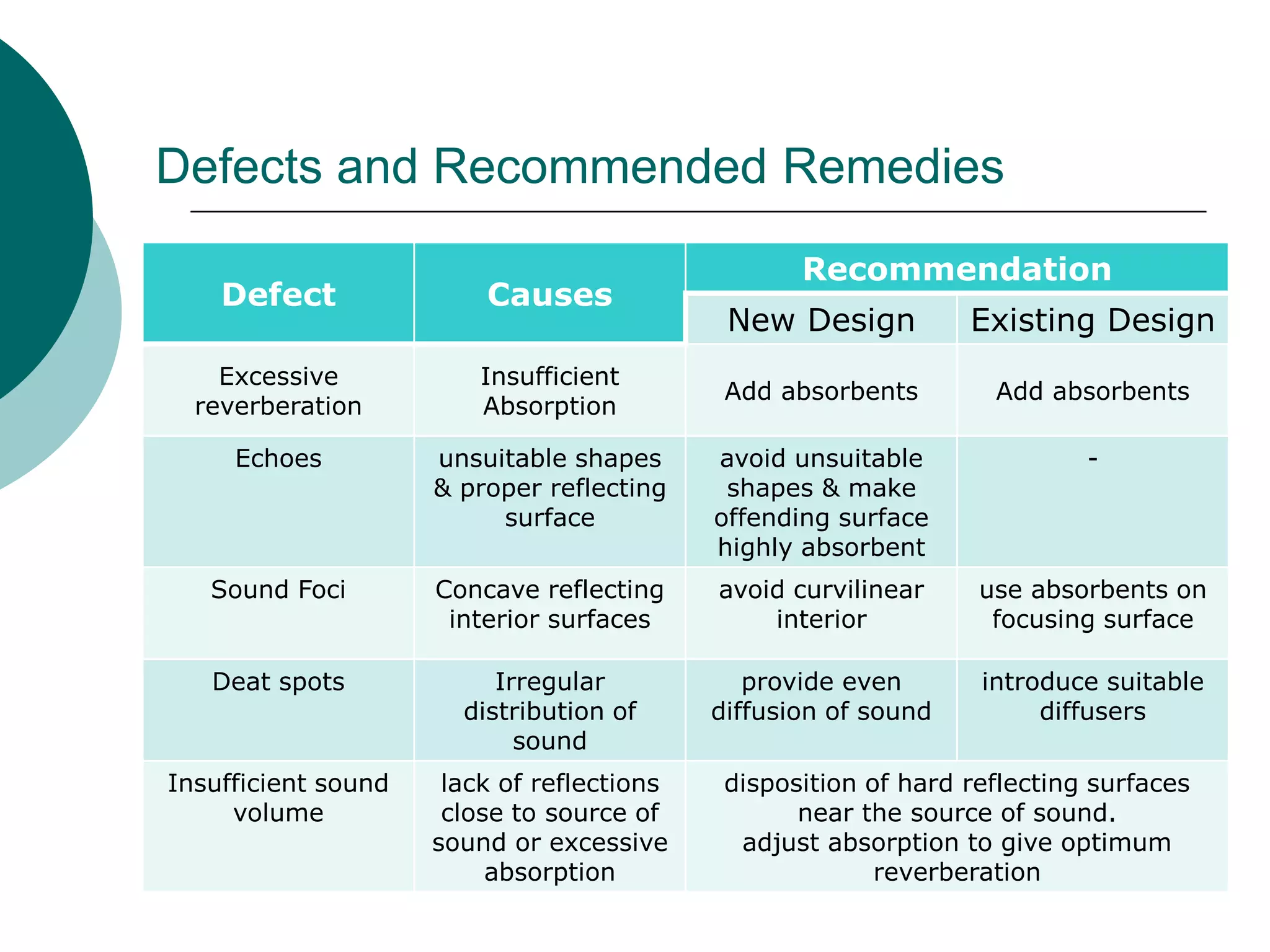 Defects and Recommended Remedies

| Defect | Causes | Recommendation | |
|---|---|---|---|
| | | New Design | Existing Design |
| Excessive reverberation | Insufficient Absorption | Add absorbents | Add absorbents |
| Echoes | unsuitable shapes & proper reflecting surface | avoid unsuitable shapes & make offending surface highly absorbent | - |
| Sound Foci | Concave reflecting interior surfaces | avoid curvilinear interior | use absorbents on focusing surface |
| Deat spots | Irregular distribution of sound | provide even diffusion of sound | introduce suitable diffusers |
| Insufficient sound volume | lack of reflections close to source of sound or excessive absorption | disposition of hard reflecting surfaces near the source of sound. adjust absorption to give optimum reverberation | |